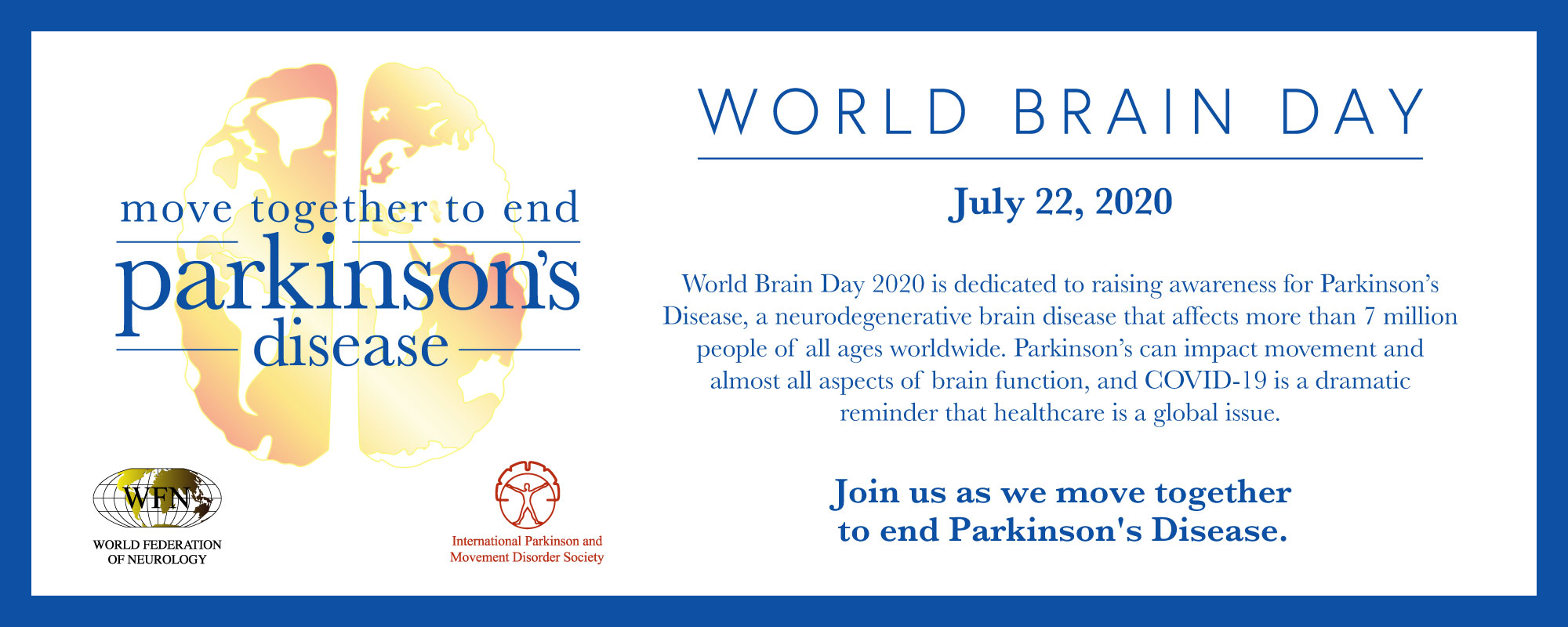 move together to end
parkinson's
disease

WFN
WORLD FEDERATION OF NEUROLOGY

International Parkinson and Movement Disorder Society

WORLD BRAIN DAY

July 22, 2020

World Brain Day 2020 is dedicated to raising awareness for Parkinson's Disease, a neurodegenerative brain disease that affects more than 7 million people of all ages worldwide. Parkinson's can impact movement and almost all aspects of brain function, and COVID-19 is a dramatic reminder that healthcare is a global issue.

Join us as we move together to end Parkinson's Disease.